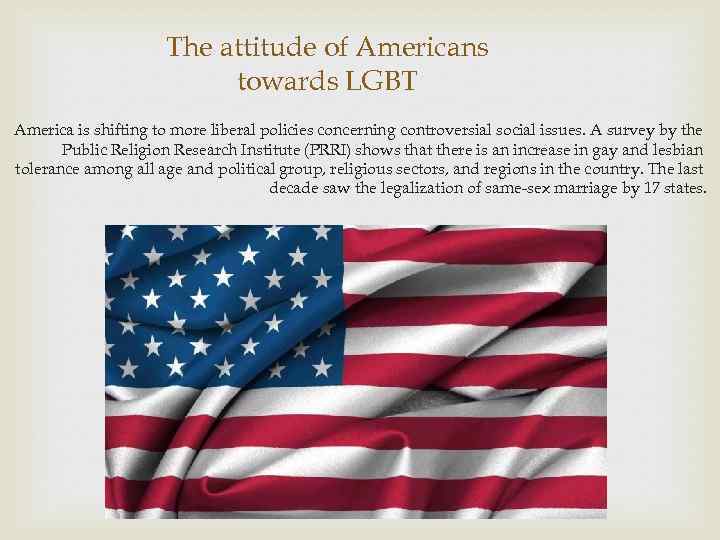 The attitude of Americans towards LGBT

America is shifting to more liberal policies concerning controversial social issues. A survey by the Public Religion Research Institute (PRRI) shows that there is an increase in gay and lesbian tolerance among all age and political group, religious sectors, and regions in the country. The last decade saw the legalization of same-sex marriage by 17 states.